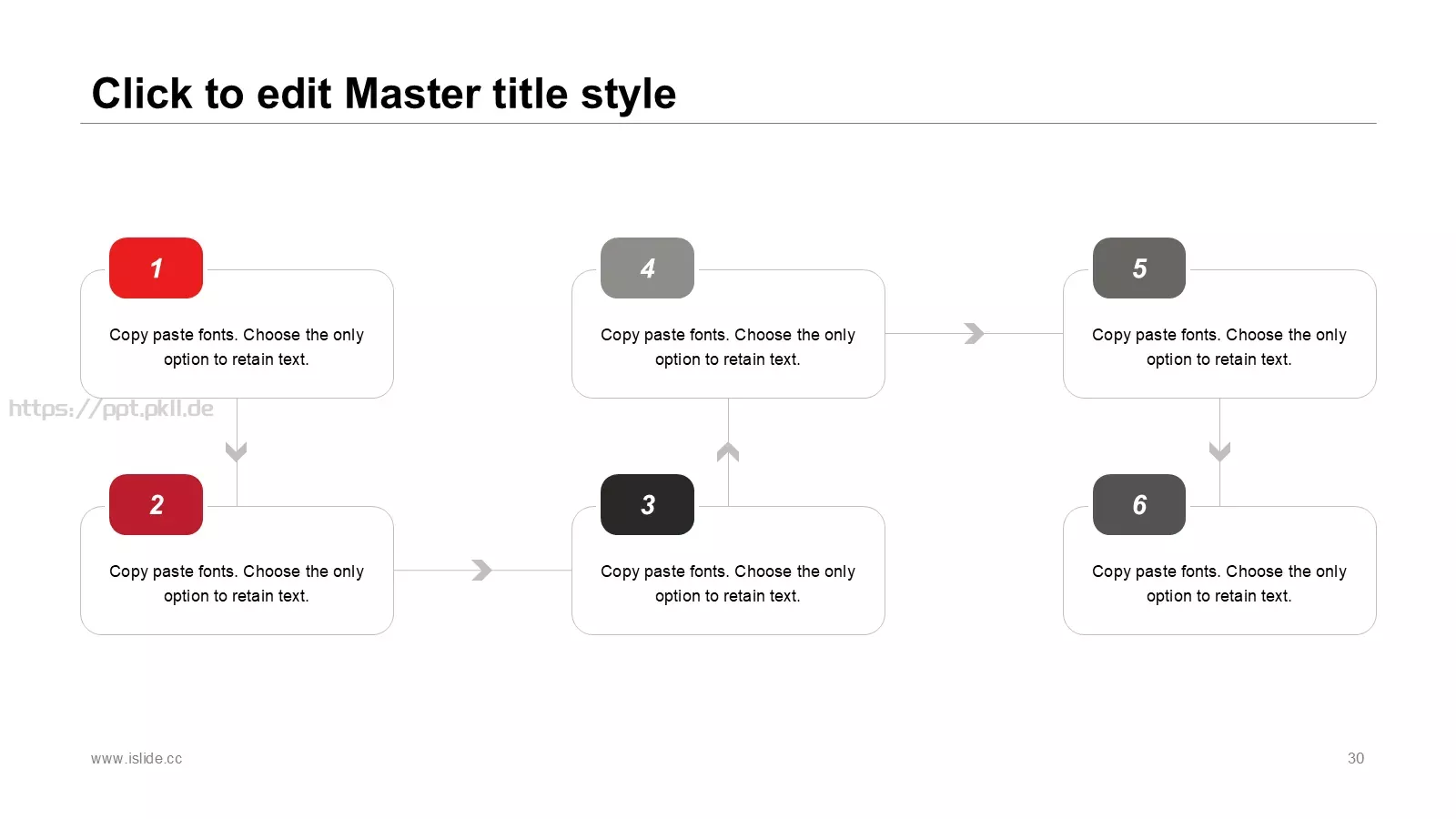 Click to edit Master title style

1

Copy paste fonts. Choose the only option to retain text.

https://ppt.pkll.de

2

Copy paste fonts. Choose the only option to retain text.

4

Copy paste fonts. Choose the only option to retain text.

3

Copy paste fonts. Choose the only option to retain text.

5

Copy paste fonts. Choose the only option to retain text.

6

Copy paste fonts. Choose the only option to retain text.

www.islide.cc

30